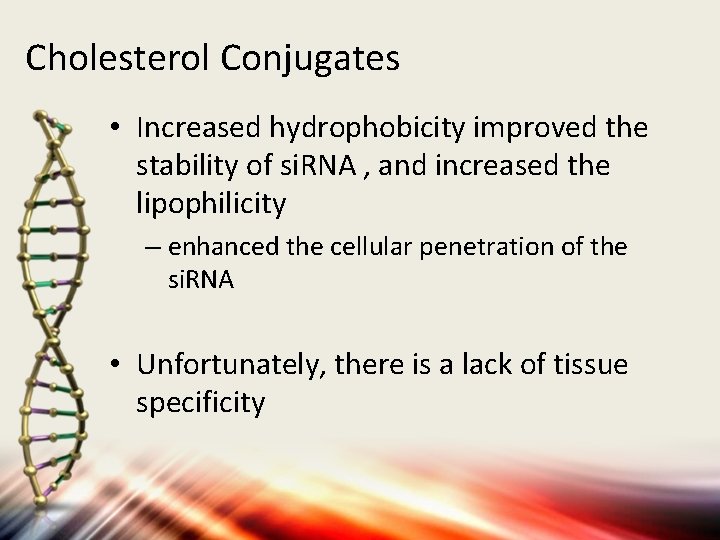 Cholesterol Conjugates

• Increased hydrophobicity improved the stability of siRNA , and increased the lipophilicity
– enhanced the cellular penetration of the siRNA

• Unfortunately, there is a lack of tissue specificity